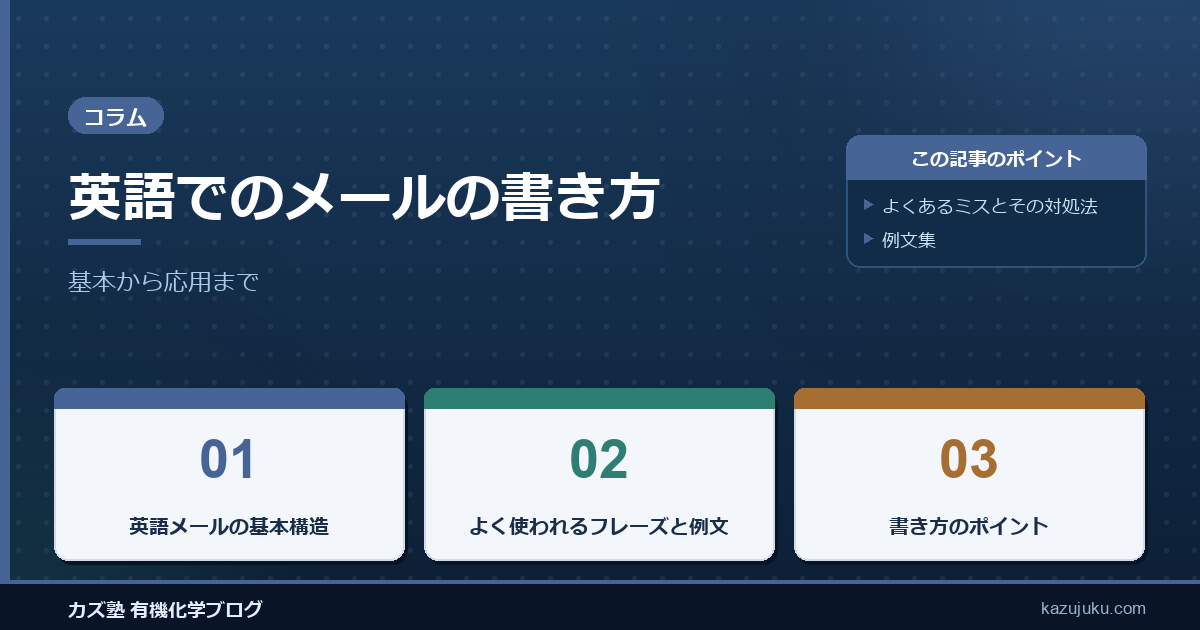 コラム

英語でのメールの書き方

基本から応用まで

この記事のポイント

▶ よくあるミスとその対処法
▶ 例文集

01
英語メールの基本構造

02
よく使われるフレーズと例文

03
書き方のポイント

カズ塾 有機化学ブログ

kazujuku.com